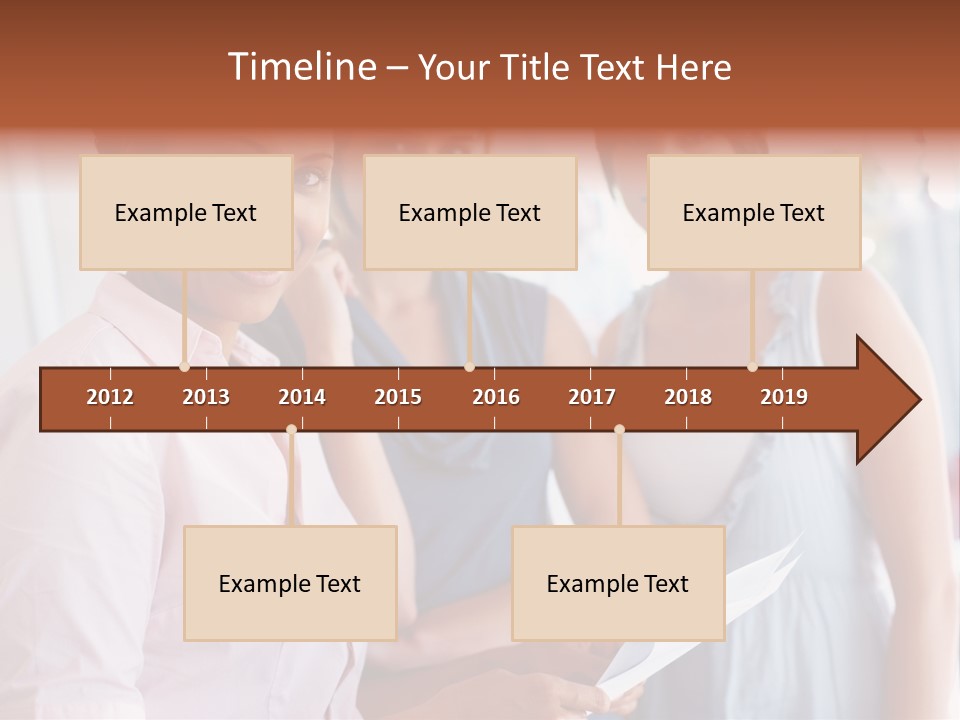 Timeline – Your Title Text Here

Example Text

Example Text

Example Text

2012 2013 2014 2015 2016 2017 2018 2019

Example Text

Example Text